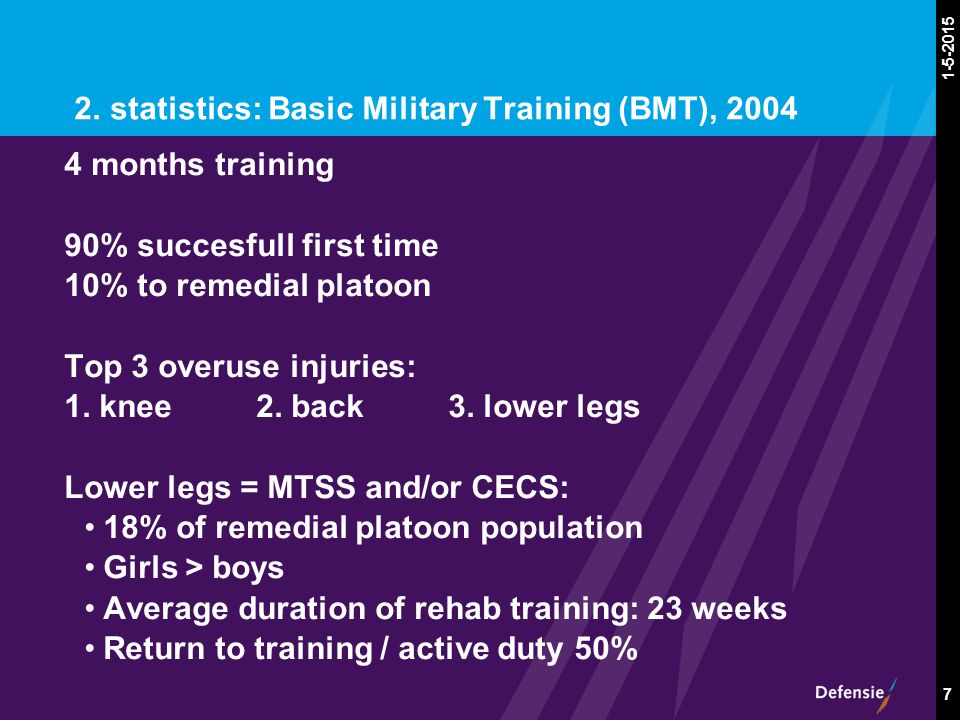 1-5-2015

2. statistics: Basic Military Training (BMT), 2004

4 months training

90% succesfull first time
10% to remedial platoon

Top 3 overuse injuries:
1. knee 2. back 3. lower legs

Lower legs = MTSS and/or CECS:
• 18% of remedial platoon population
• Girls > boys
• Average duration of rehab training: 23 weeks
• Return to training / active duty 50%

Defensie

7